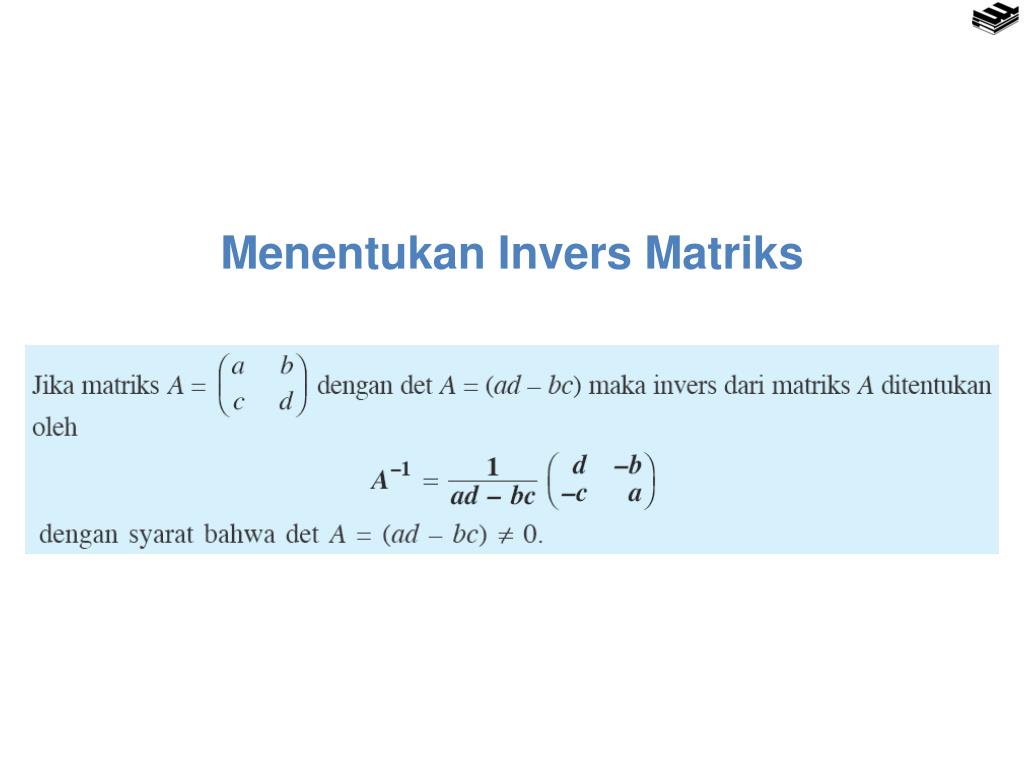 Menentukan Invers Matriks

Jika matriks $A = \begin{pmatrix} a & b \\ c & d \end{pmatrix}$ dengan det $A = (ad - bc)$ maka invers dari matriks $A$ ditentukan oleh

$A^{-1} = \frac{1}{ad - bc} \begin{pmatrix} d & -b \\ -c & a \end{pmatrix}$

dengan syarat bahwa det $A = (ad - bc) \neq 0$.